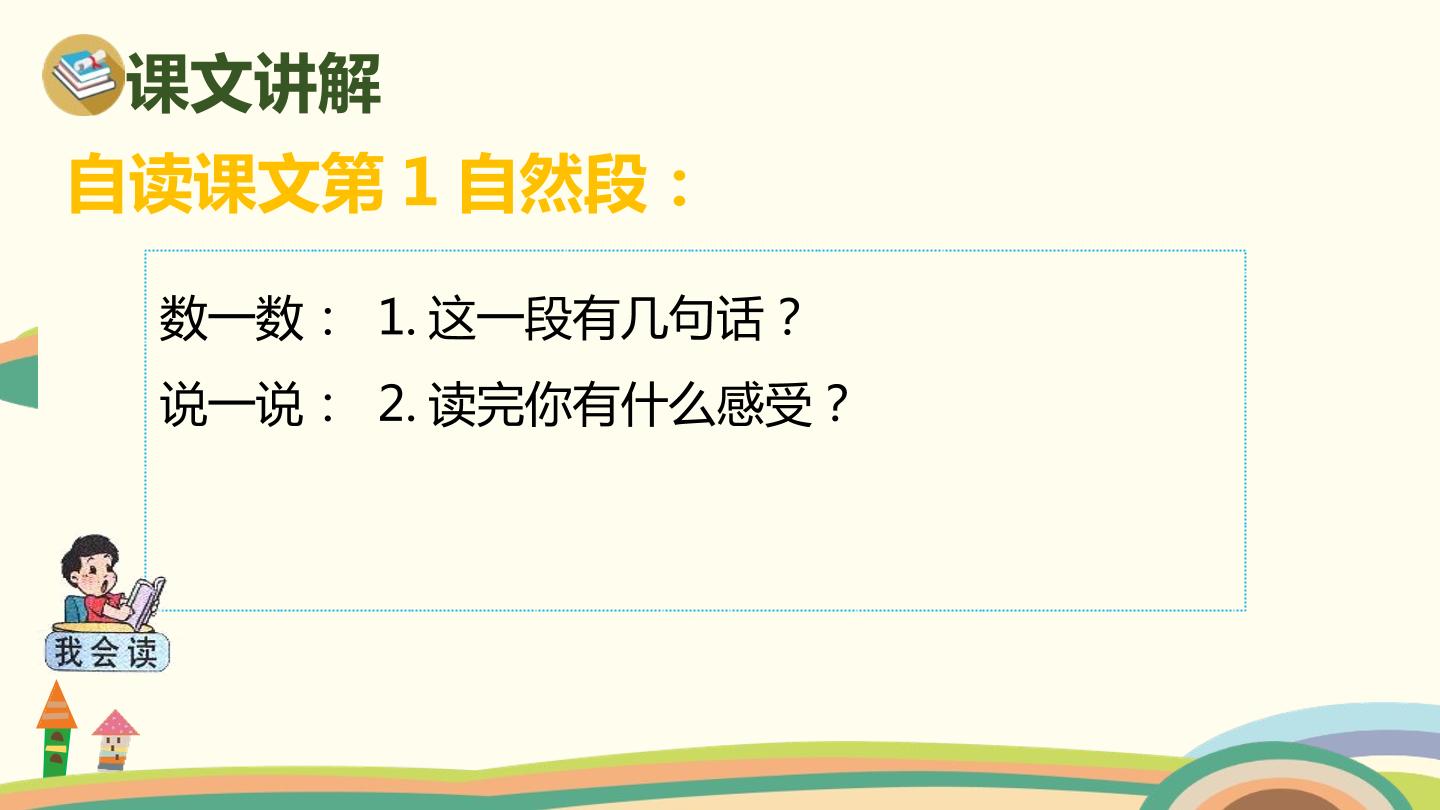 课文讲解

自读课文第1自然段：

数一数： 1.这一段有几句话？

说一说： 2.读完你有什么感受？

我会读